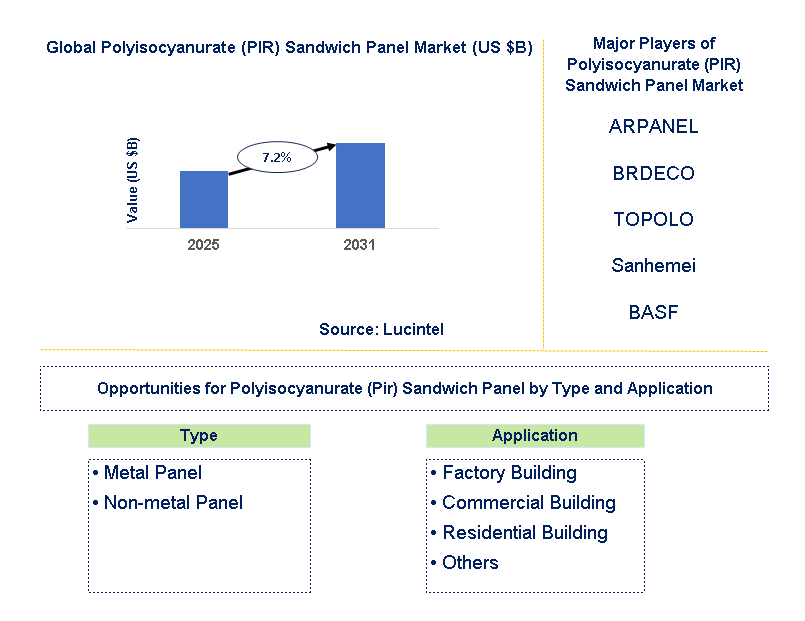 Global Polyisocyanurate (PIR) Sandwich Panel Market (US $B)

Value (US $B)

7.2%

2025

2031

Source: Lucintel

Major Players of Polyisocyanurate (PIR) Sandwich Panel Market

ARPANEL

BRDECO

TOPOLO

Sanhemei

BASF

Opportunities for Polyisocyanurate (Pir) Sandwich Panel by Type and Application

Type

• Metal Panel
• Non-metal Panel

Application

• Factory Building
• Commercial Building
• Residential Building
• Others